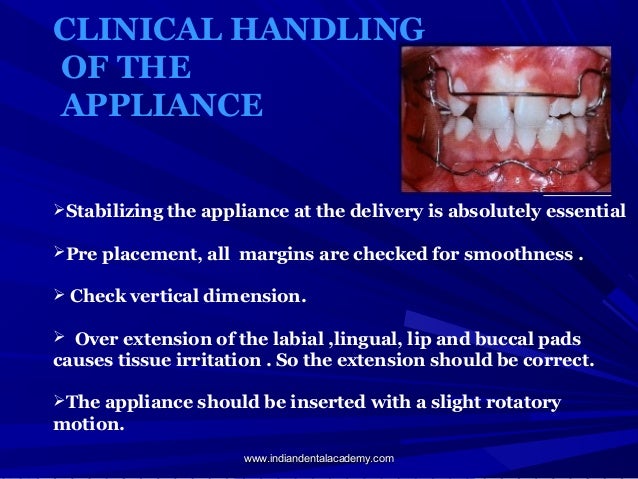 CLINICAL HANDLING OF THE APPLIANCE

➢Stabilizing the appliance at the delivery is absolutely essential

➢Pre placement, all margins are checked for smoothness .

➢ Check vertical dimension.

➢ Over extension of the labial ,lingual, lip and buccal pads causes tissue irritation . So the extension should be correct.

➢The appliance should be inserted with a slight rotatory motion.

www.indiandentalacademy.com